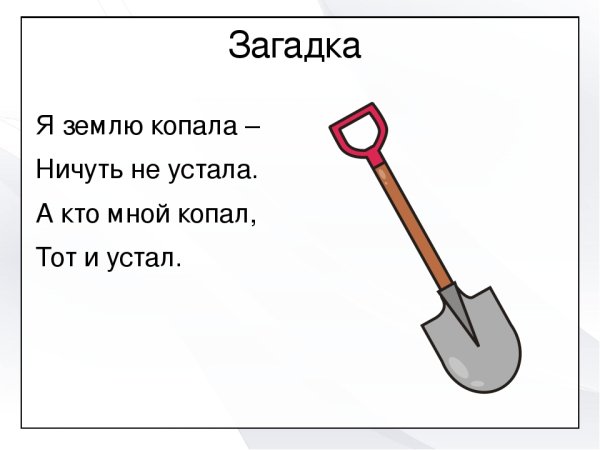 Загадка

Я землю копала –
Ничуть не устала.
А кто мной копал,
Тот и устал.